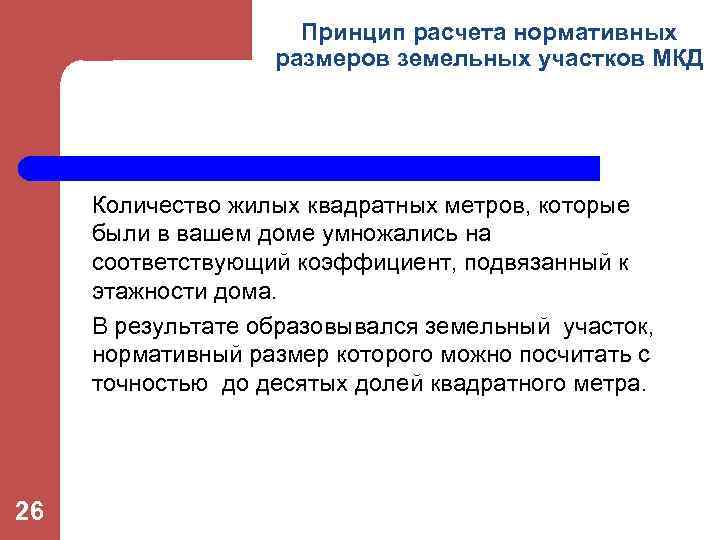 Принцип расчета нормативных размеров земельных участков МКД

Количество жилых квадратных метров, которые были в вашем доме умножались на соответствующий коэффициент, подвязанный к этажности дома.

В результате образовывался земельный участок, нормативный размер которого можно посчитать с точностью до десятых долей квадратного метра.

26